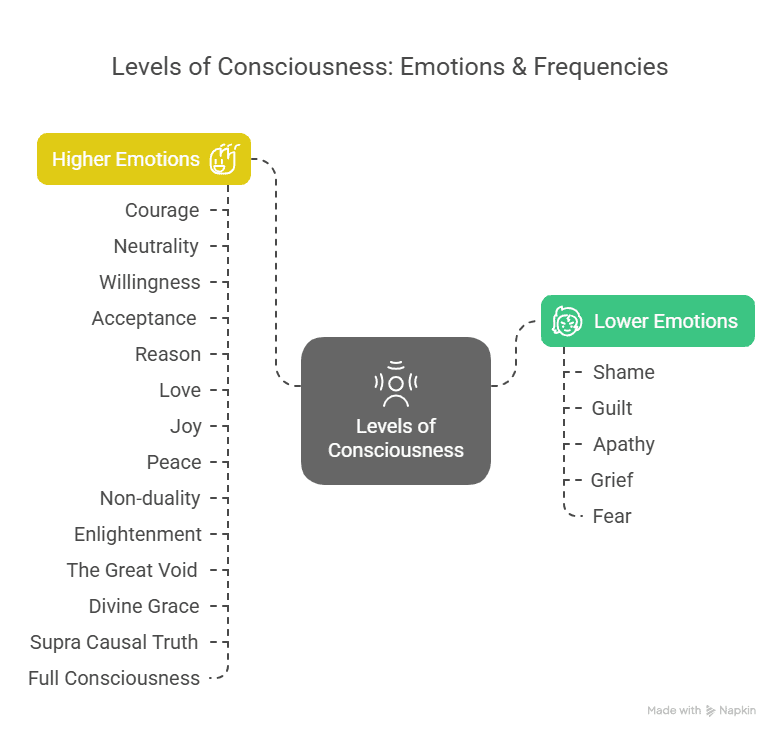 Levels of Consciousness: Emotions & Frequencies

Higher Emotions

Courage
Neutrality
Willingness
Acceptance
Reason
Love
Joy
Peace
Non-duality
Enlightenment
The Great Void
Divine Grace
Supra Causal Truth
Full Consciousness

Levels of Consciousness

Lower Emotions

Shame
Guilt
Apathy
Grief
Fear

Made with Napkin